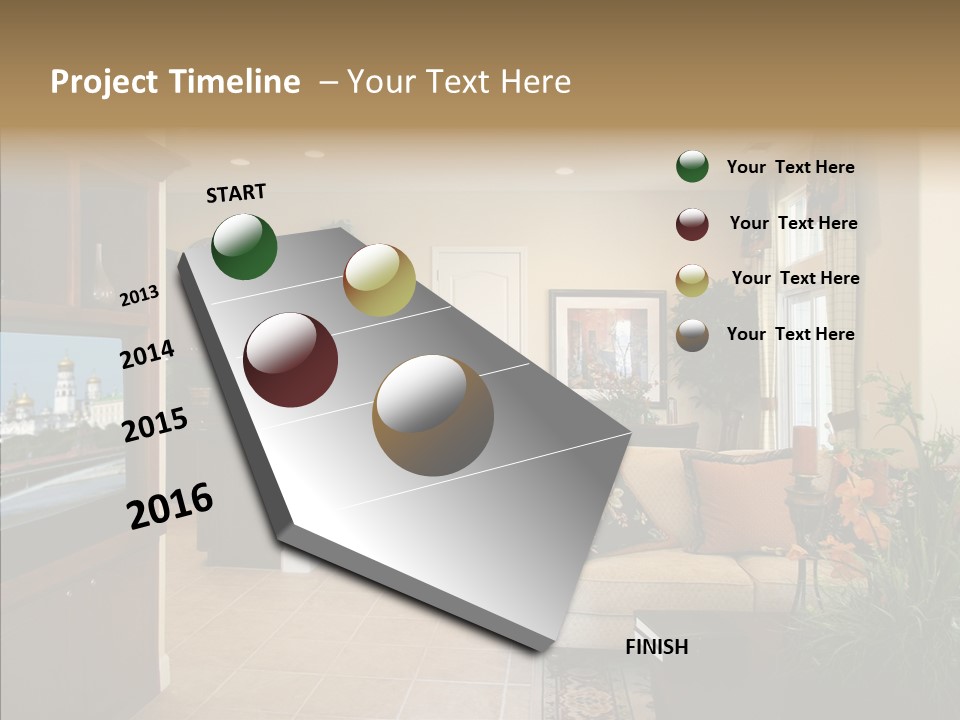 Project Timeline – Your Text Here

START

2013

2014

2015

2016

FINISH

Your Text Here

Your Text Here

Your Text Here

Your Text Here